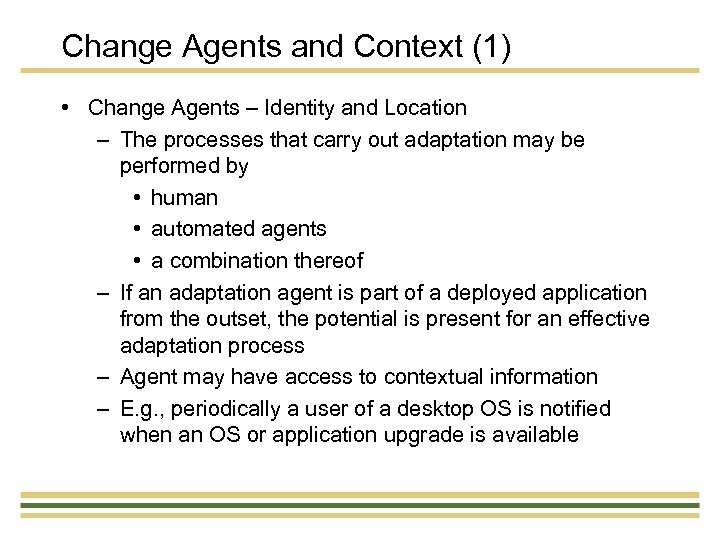 Change Agents and Context (1)

• Change Agents – Identity and Location
  – The processes that carry out adaptation may be performed by
    • human
    • automated agents
    • a combination thereof
  – If an adaptation agent is part of a deployed application from the outset, the potential is present for an effective adaptation process
  – Agent may have access to contextual information
  – E.g., periodically a user of a desktop OS is notified when an OS or application upgrade is available